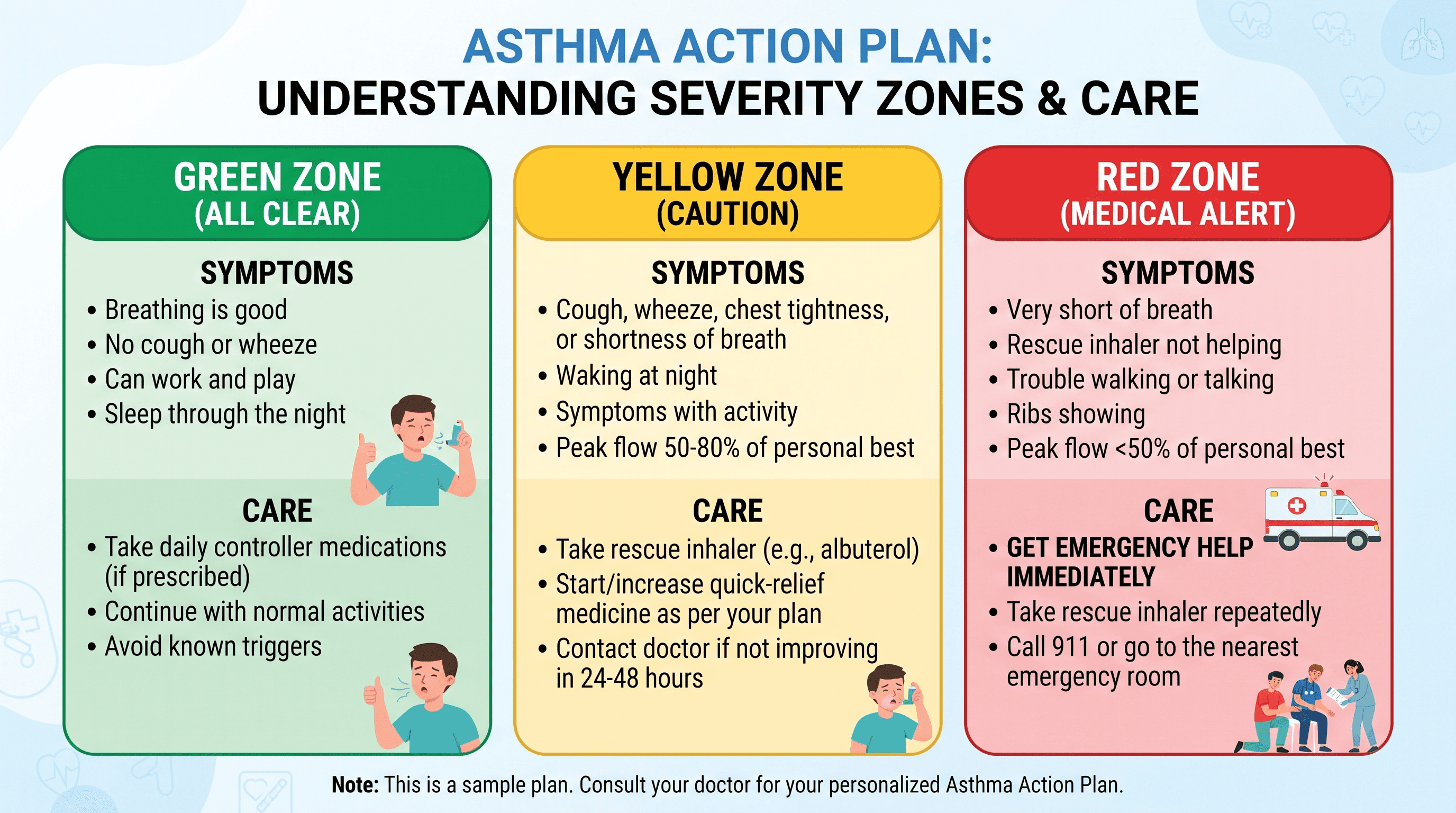 ASTHMA ACTION PLAN:
UNDERSTANDING SEVERITY ZONES & CARE

GREEN ZONE
(ALL CLEAR)

SYMPTOMS
• Breathing is good
• No cough or wheeze
• Can work and play
• Sleep through the night

CARE
• Take daily controller medications (if prescribed)
• Continue with normal activities
• Avoid known triggers

YELLOW ZONE
(CAUTION)

SYMPTOMS
• Cough, wheeze, chest tightness, or shortness of breath
• Waking at night
• Symptoms with activity
• Peak flow 50-80% of personal best

CARE
• Take rescue inhaler (e.g., albuterol)
• Start/increase quick-relief medicine as per your plan
• Contact doctor if not improving in 24-48 hours

RED ZONE
(MEDICAL ALERT)

SYMPTOMS
• Very short of breath
• Rescue inhaler not helping
• Trouble walking or talking
• Ribs showing
• Peak flow <50% of personal best

CARE
• GET EMERGENCY HELP IMMEDIATELY
• Take rescue inhaler repeatedly
• Call 911 or go to the nearest emergency room

Note: This is a sample plan. Consult your doctor for your personalized Asthma Action Plan.